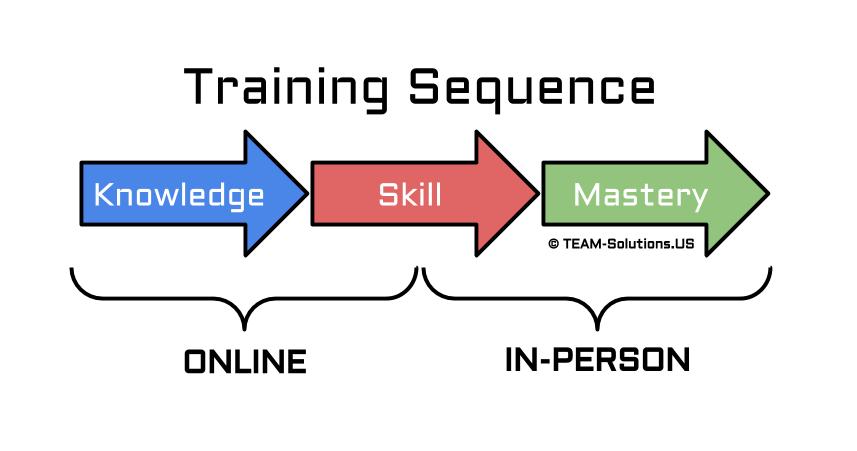 Training Sequence

Knowledge

Skill

Mastery

© TEAM-Solutions.US

ONLINE

IN-PERSON